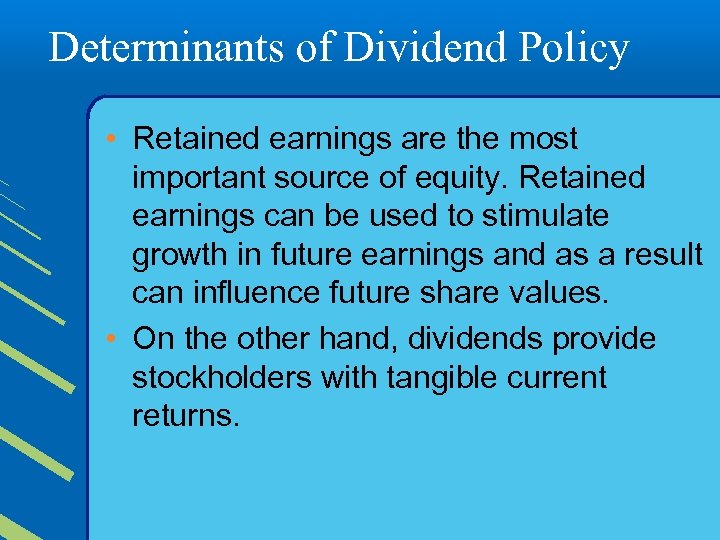 Determinants of Dividend Policy

• Retained earnings are the most important source of equity. Retained earnings can be used to stimulate growth in future earnings and as a result can influence future share values.

• On the other hand, dividends provide stockholders with tangible current returns.